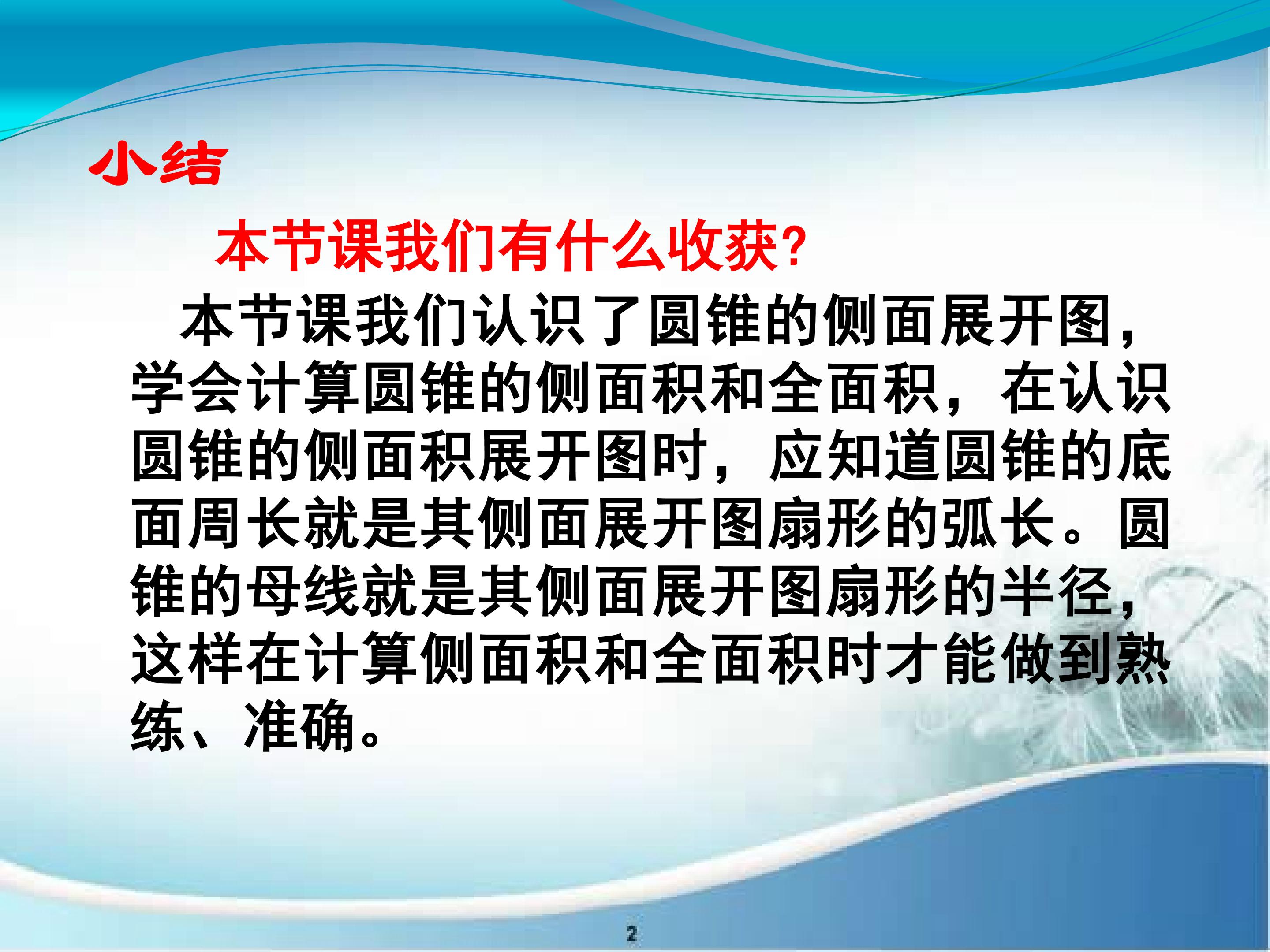 小结

本节课我们有什么收获?

本节课我们认识了圆锥的侧面展开图，学会计算圆锥的侧面积和全面积，在认识圆锥的侧面积展开图时，应知道圆锥的底面周长就是其侧面展开图扇形的弧长。圆锥的母线就是其侧面展开图扇形的半径，这样在计算侧面积和全面积时才能做到熟练、准确。

2